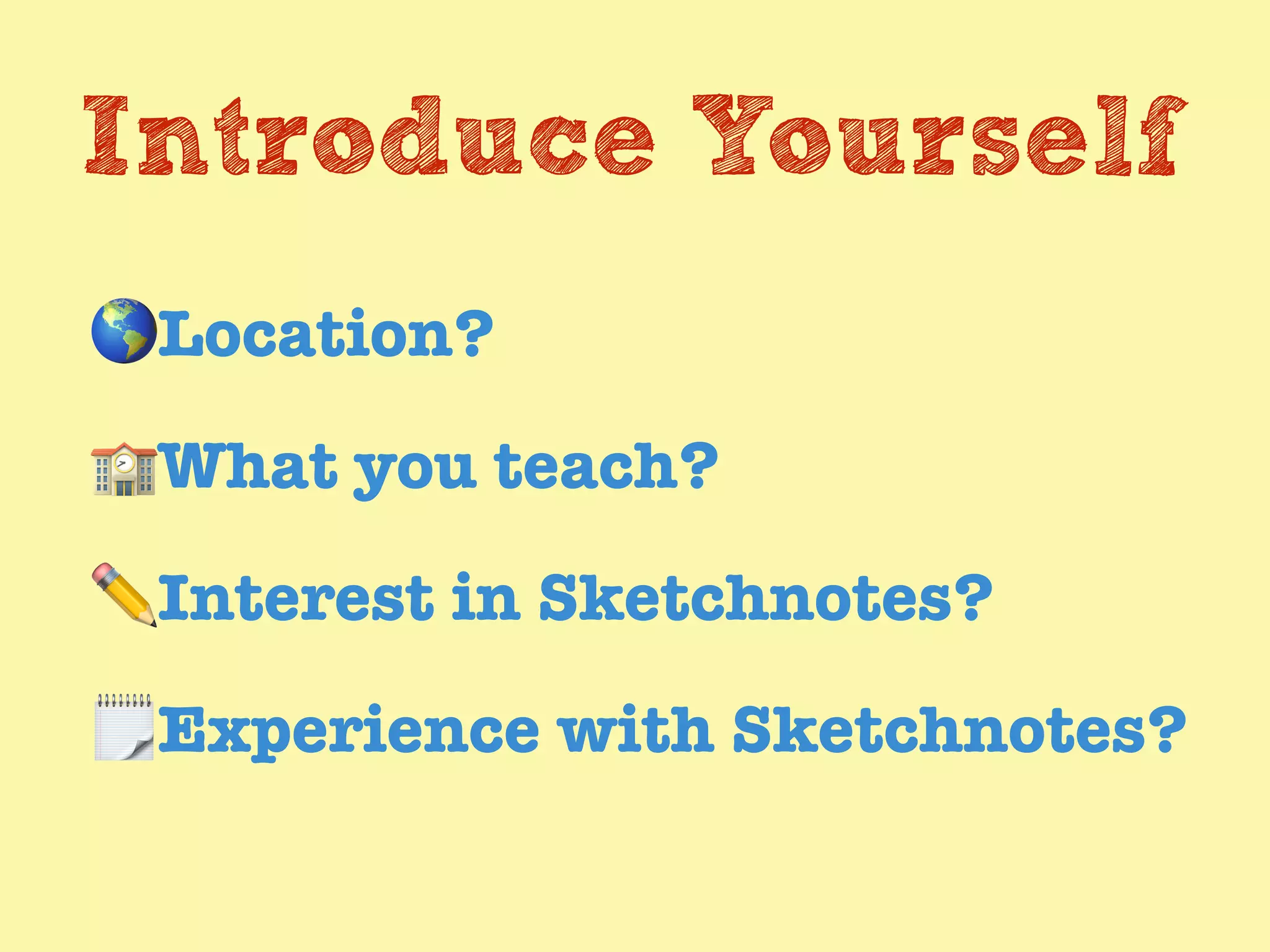 Introduce Yourself

Location?

What you teach?

Interest in Sketchnotes?

Experience with Sketchnotes?